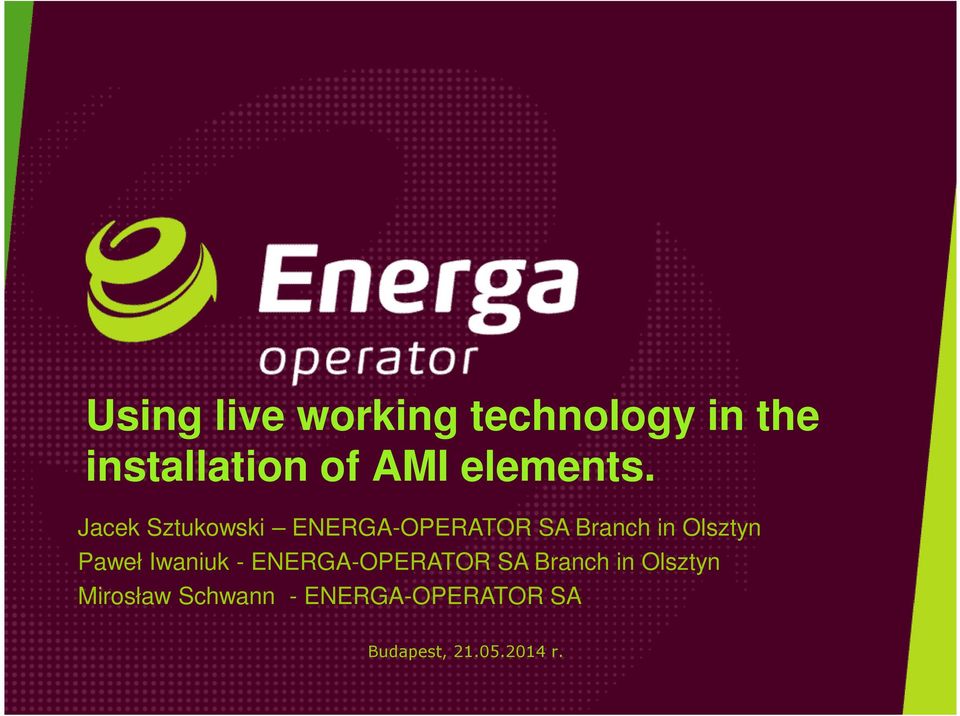 Energa
operator

Using live working technology in the installation of AMI elements.

Jacek Sztukowski – ENERGA-OPERATOR SA Branch in Olsztyn
Paweł Iwaniuk - ENERGA-OPERATOR SA Branch in Olsztyn
Mirosław Schwann - ENERGA-OPERATOR SA

Budapest, 21.05.2014 r.